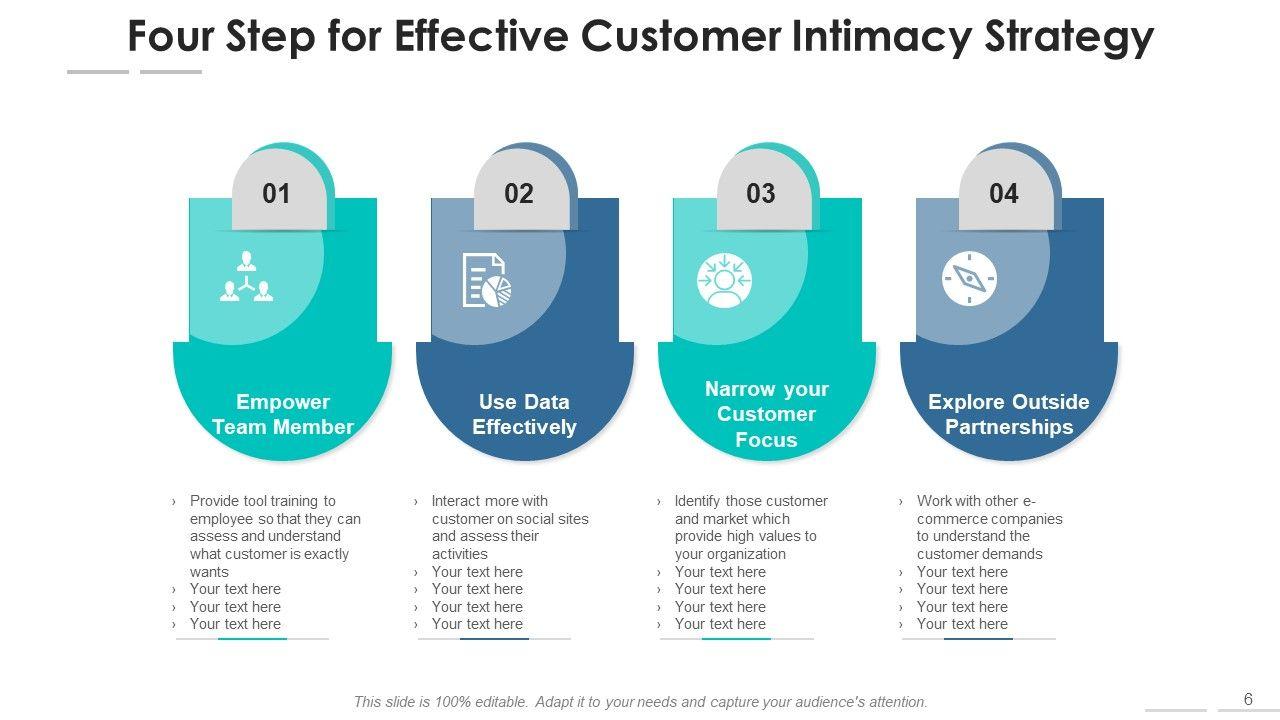 Four Step for Effective Customer Intimacy Strategy

01

Empower Team Member

› Provide tool training to employee so that they can assess and understand what customer is exactly wants
› Your text here
› Your text here
› Your text here

02

Use Data Effectively

› Interact more with customer on social sites and assess their activities
› Your text here
› Your text here
› Your text here
› Your text here

03

Narrow your Customer Focus

› Identify those customer and market which provide high values to your organization
› Your text here
› Your text here
› Your text here
› Your text here

04

Explore Outside Partnerships

› Work with other e-commerce companies to understand the customer demands
› Your text here
› Your text here
› Your text here
› Your text here

This slide is 100% editable. Adapt it to your needs and capture your audience's attention.

6